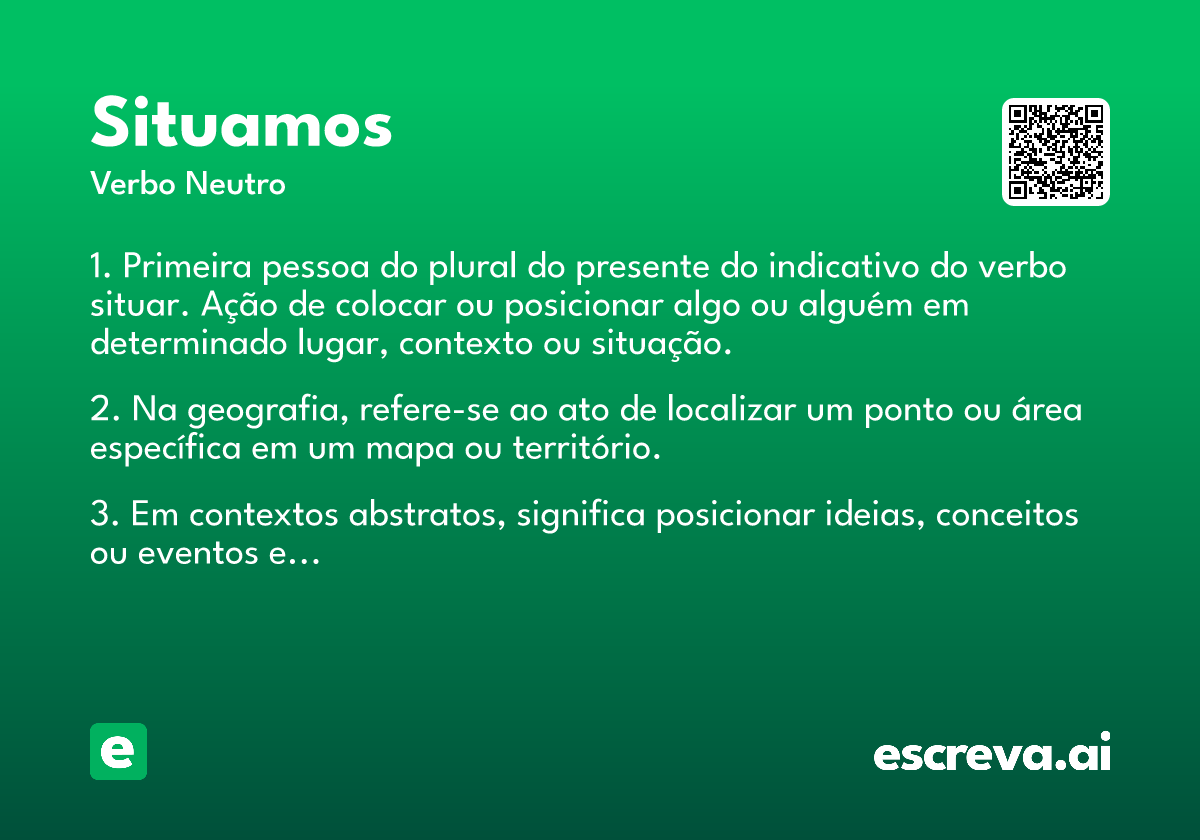 Situamos
Verbo Neutro

1. Primeira pessoa do plural do presente do indicativo do verbo situar. Ação de colocar ou posicionar algo ou alguém em determinado lugar, contexto ou situação.

2. Na geografia, refere-se ao ato de localizar um ponto ou área específica em um mapa ou território.

3. Em contextos abstratos, significa posicionar ideias, conceitos ou eventos e...

e

escreva.ai